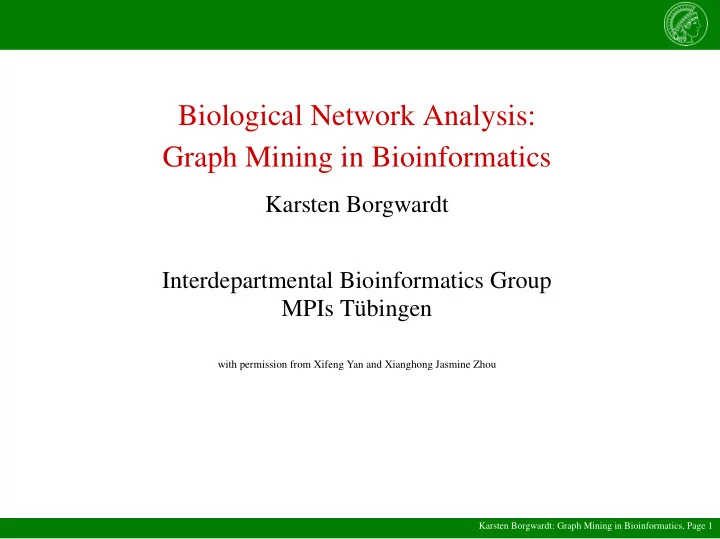 Biological Network Analysis:
Graph Mining in Bioinformatics

Karsten Borgwardt

Interdepartmental Bioinformatics Group
MPIs Tübingen

with permission from Xifeng Yan and Xianghong Jasmine Zhou

Karsten Borgwardt: Graph Mining in Bioinformatics, Page 1